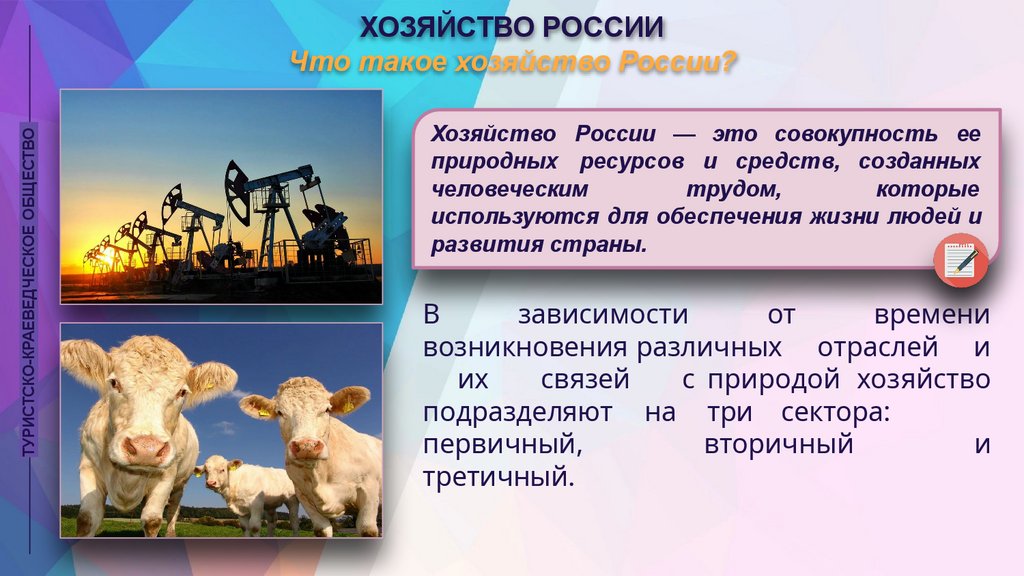 ТУРИСТСКО-КРАЕВЕДЧЕСКОЕ ОБЩЕСТВО

ХОЗЯЙСТВО РОССИИ
Что такое хозяйство России?

Хозяйство России — это совокупность ее природных ресурсов и средств, созданных человеческим трудом, которые используются для обеспечения жизни людей и развития страны.

В зависимости от времени возникновения различных отраслей и их связей с природой хозяйство подразделяют на три сектора: первичный, вторичный и третичный.